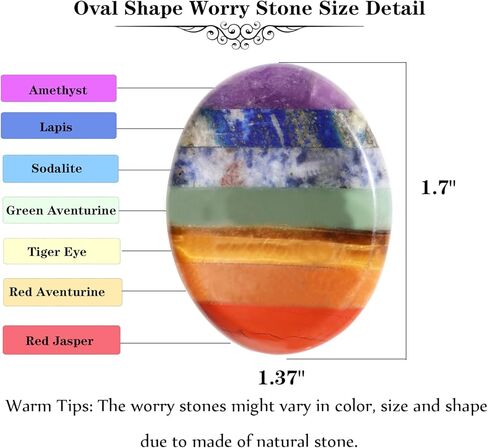 Oval Shape Worry Stone Size Detail

Amethyst

Lapis

Sodalite

Green Aventurine

Tiger Eye

Red Aventurine

Red Jasper

1.7"

1.37"

Warm Tips: The worry stones might vary in color, size and shape due to made of natural stone.